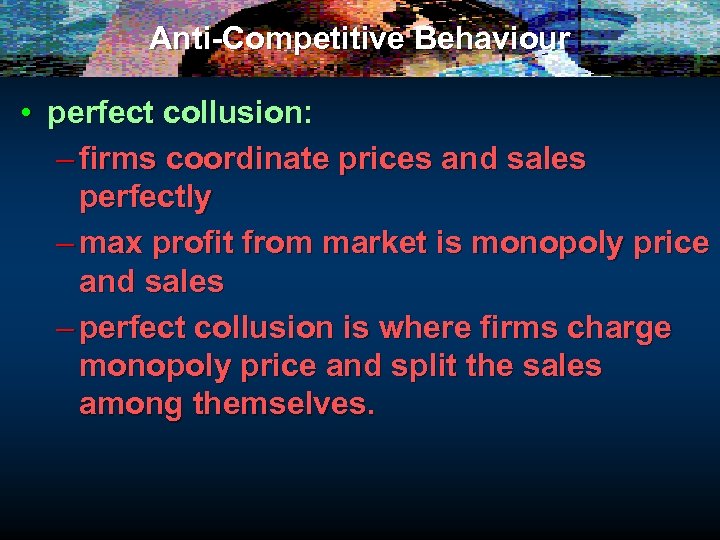 Anti-Competitive Behaviour

• perfect collusion:
– firms coordinate prices and sales perfectly
– max profit from market is monopoly price and sales
– perfect collusion is where firms charge monopoly price and split the sales among themselves.